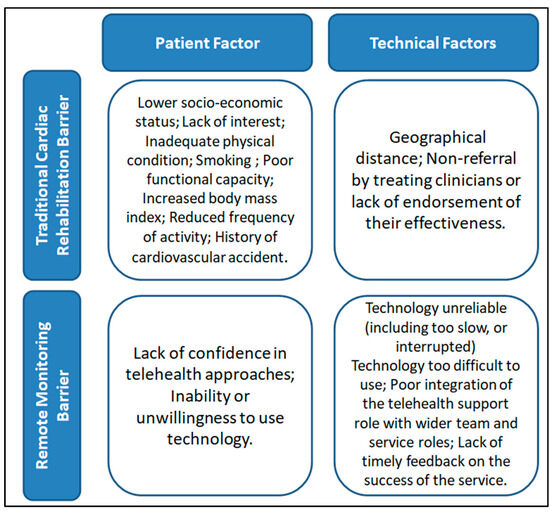 | | Patient Factor | Technical Factors |
|---|---|---|
| Traditional Cardiac Rehabilitation Barrier | Lower socio-economic status; Lack of interest; Inadequate physical condition; Smoking ; Poor functional capacity; Increased body mass index; Reduced frequency of activity; History of cardiovascular accident. | Geographical distance; Non-referral by treating clinicians or lack of endorsement of their effectiveness. |
| Remote Monitoring Barrier | Lack of confidence in telehealth approaches; Inability or unwillingness to use technology. | Technology unreliable (including too slow, or interrupted) Technology too difficult to use; Poor integration of the telehealth support role with wider team and service roles; Lack of timely feedback on the success of the service. |